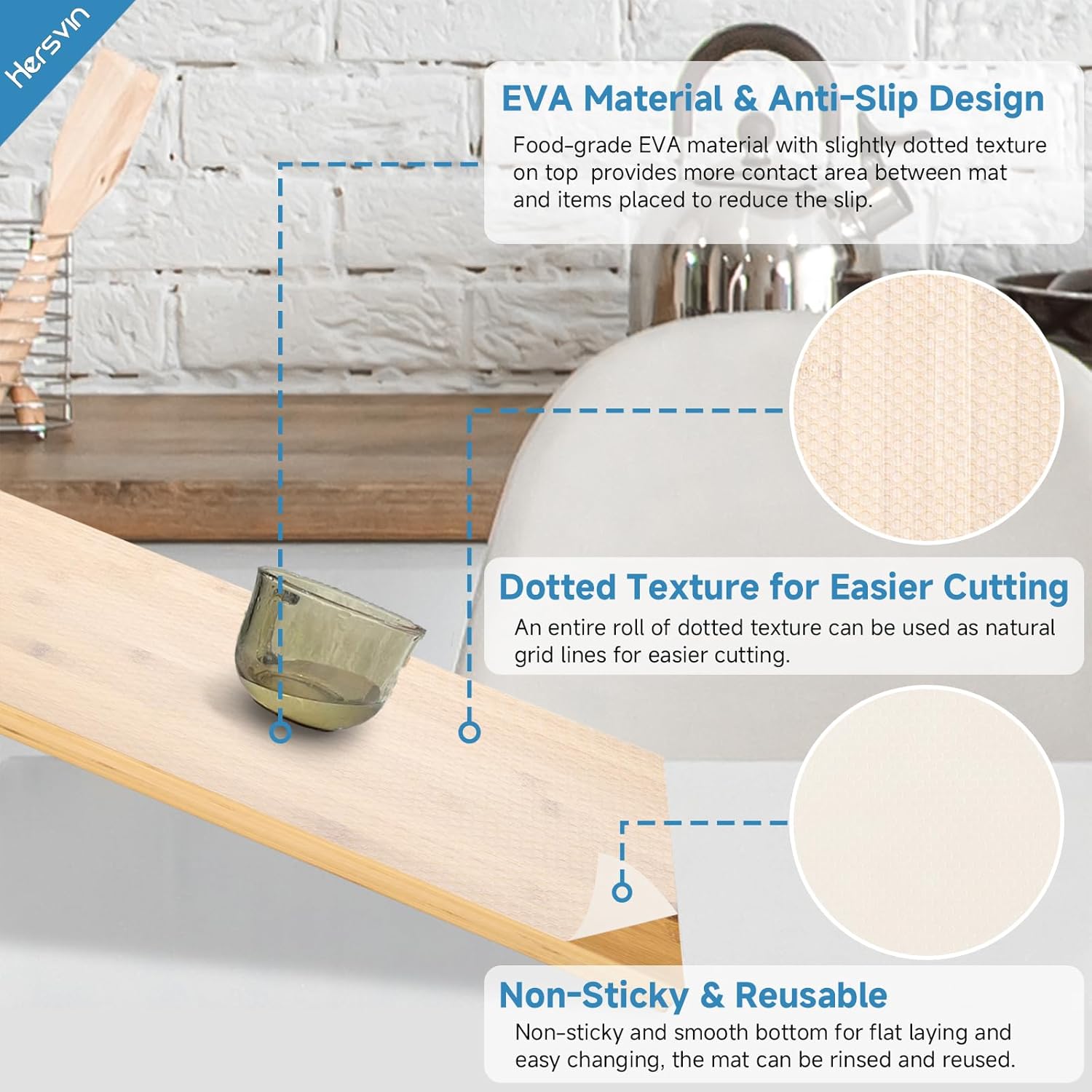 Hersvin

EVA Material & Anti-Slip Design

Food-grade EVA material with slightly dotted texture on top provides more contact area between mat and items placed to reduce the slip.

Dotted Texture for Easier Cutting

An entire roll of dotted texture can be used as natural grid lines for easier cutting.

Non-Sticky & Reusable

Non-sticky and smooth bottom for flat laying and easy changing, the mat can be rinsed and reused.